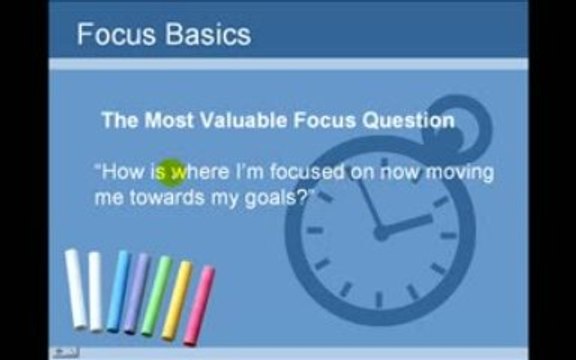 Focus Basics

The Most Valuable Focus Question

"How is where I'm focused on now moving me towards my goals?"